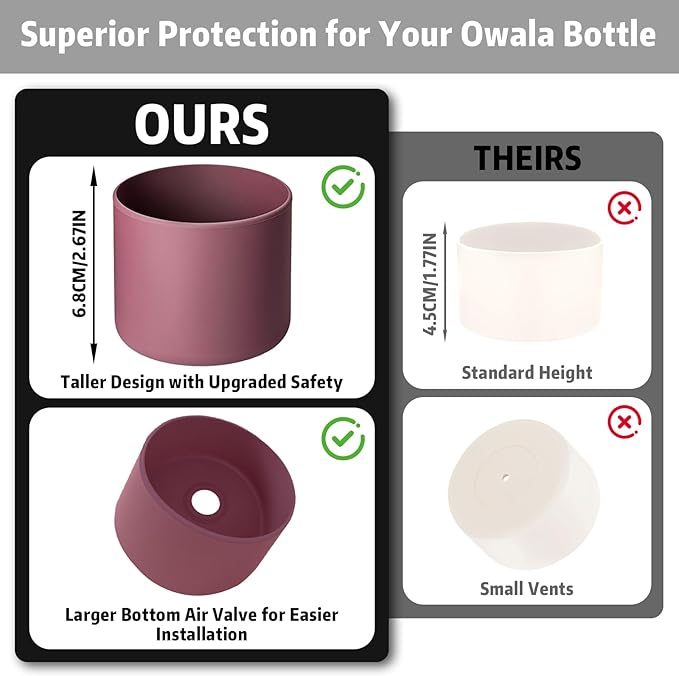 Superior Protection for Your Owala Bottle

OURS

6.8CM/2.67IN

Taller Design with Upgraded Safety

Larger Bottom Air Valve for Easier Installation

THEIRS

4.5CM/1.77IN

Standard Height

Small Vents